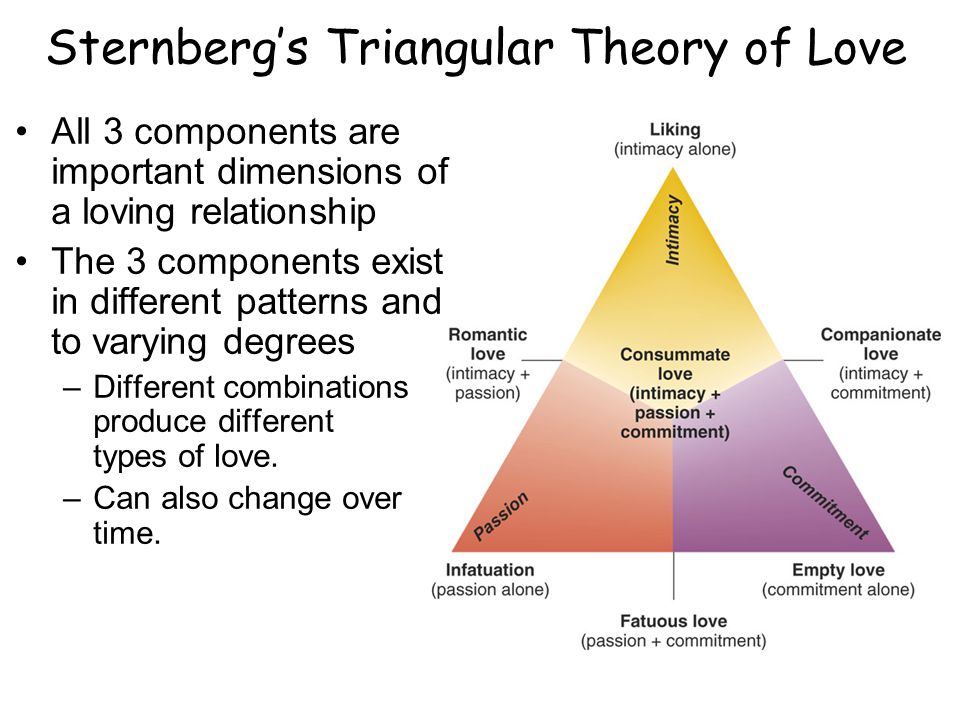 Sternberg's Triangular Theory of Love

• All 3 components are important dimensions of a loving relationship
• The 3 components exist in different patterns and to varying degrees
– Different combinations produce different types of love.
– Can also change over time.

Liking
(intimacy alone)

Intimacy

Romantic love
(intimacy + passion)

Consummate love
(intimacy + passion + commitment)

Companionate love
(intimacy + commitment)

Passion

Commitment

Infatuation
(passion alone)

Empty love
(commitment alone)

Fatuous love
(passion + commitment)